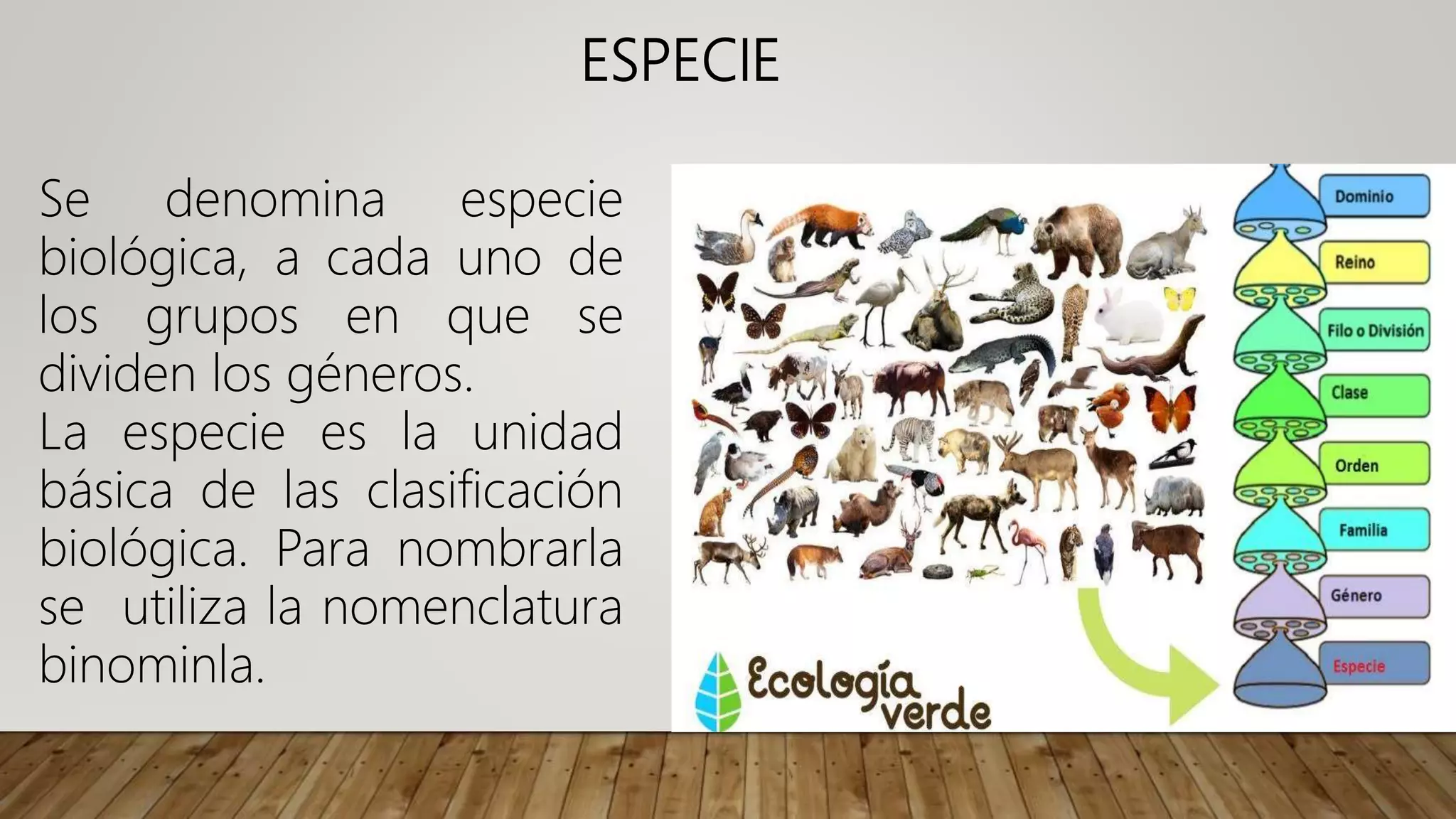 ESPECIE

Se denomina especie biológica, a cada uno de los grupos en que se dividen los géneros.
La especie es la unidad básica de las clasificación biológica. Para nombrarla se utiliza la nomenclatura binominla.

Dominio
Reino
Filo o División
Clase
Orden
Familia
Género
Especie

Ecología verde